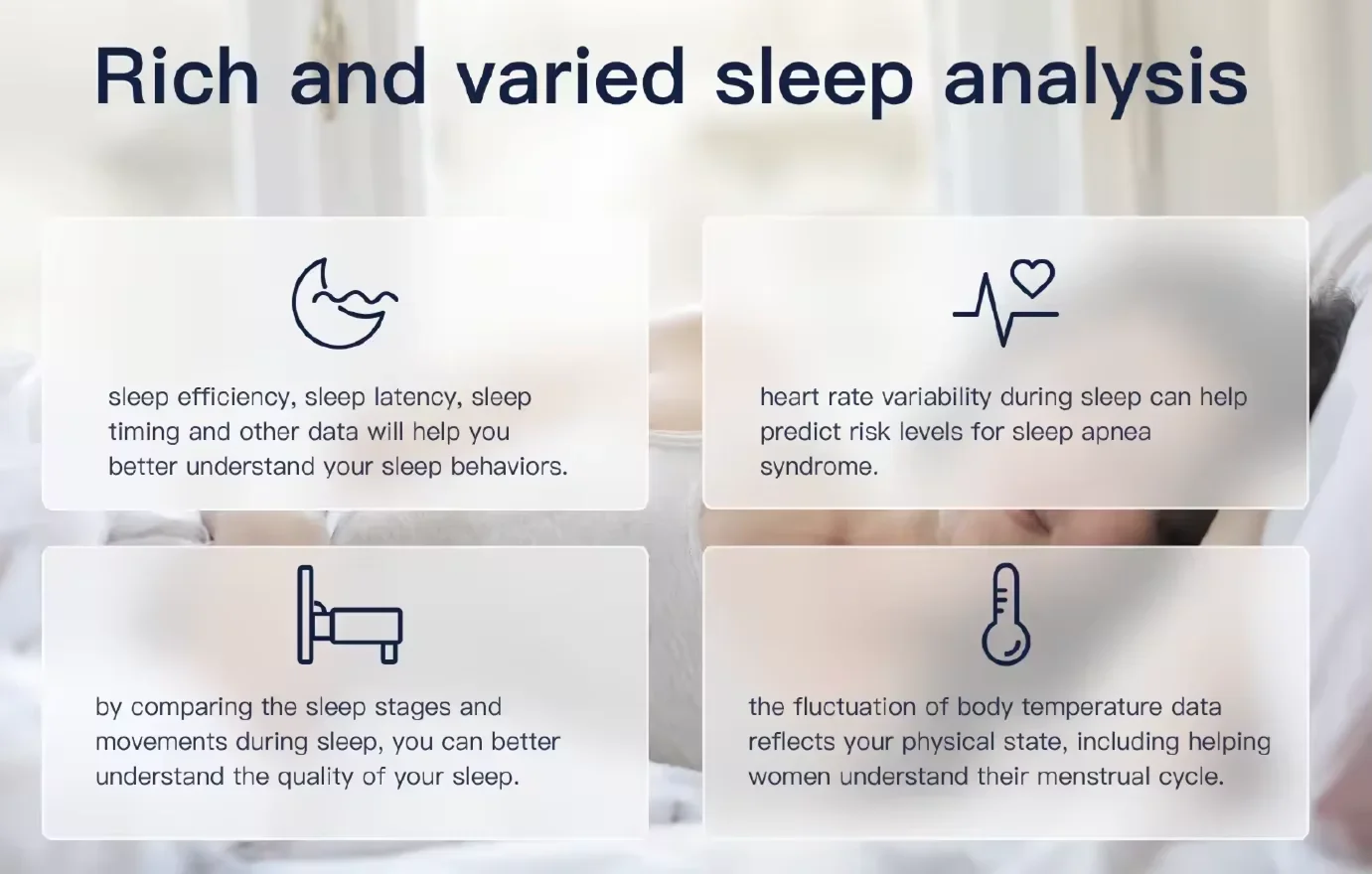 Rich and varied sleep analysis

sleep efficiency, sleep latency, sleep timing and other data will help you better understand your sleep behaviors.

heart rate variability during sleep can help predict risk levels for sleep apnea syndrome.

by comparing the sleep stages and movements during sleep, you can better understand the quality of your sleep.

the fluctuation of body temperature data reflects your physical state, including helping women understand their menstrual cycle.